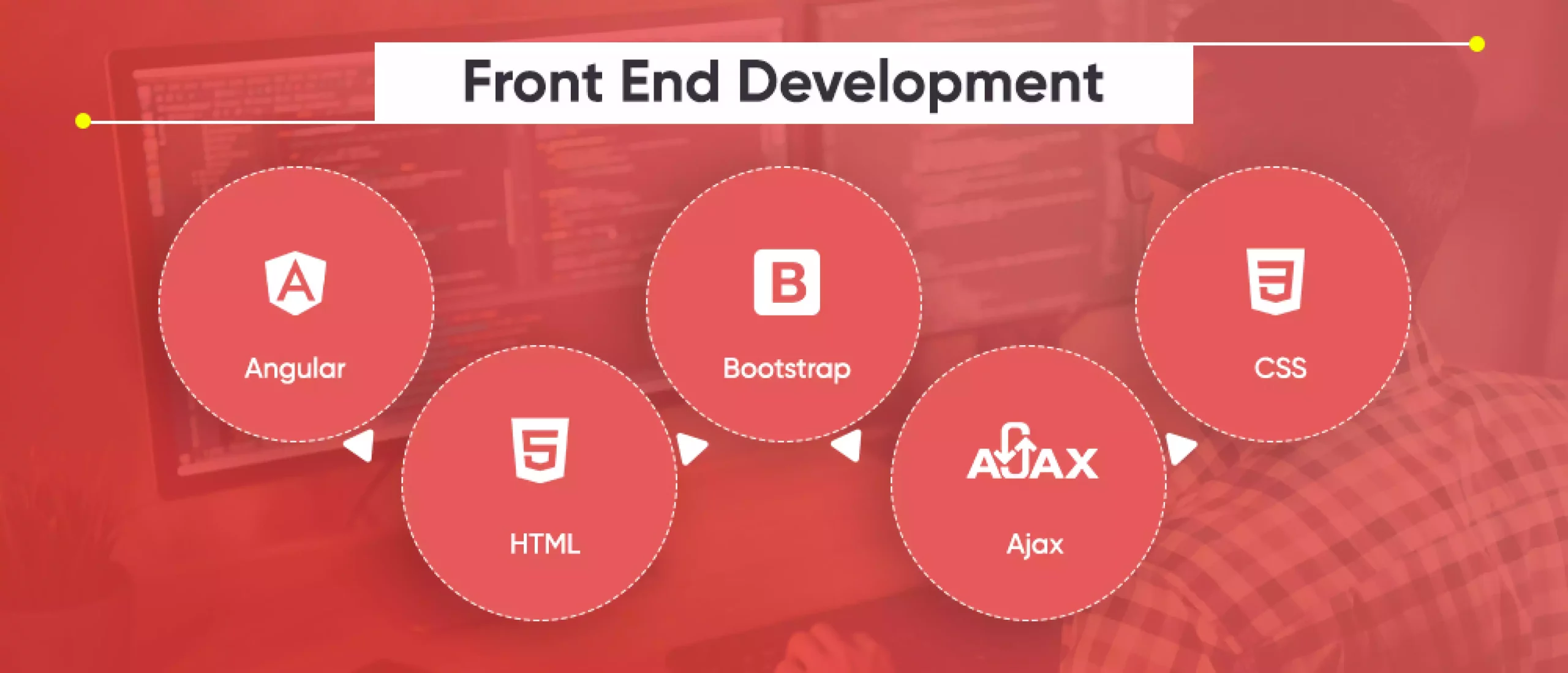 Front End Development

A
Angular

5
HTML

B
Bootstrap

AJAX
Ajax

3
CSS